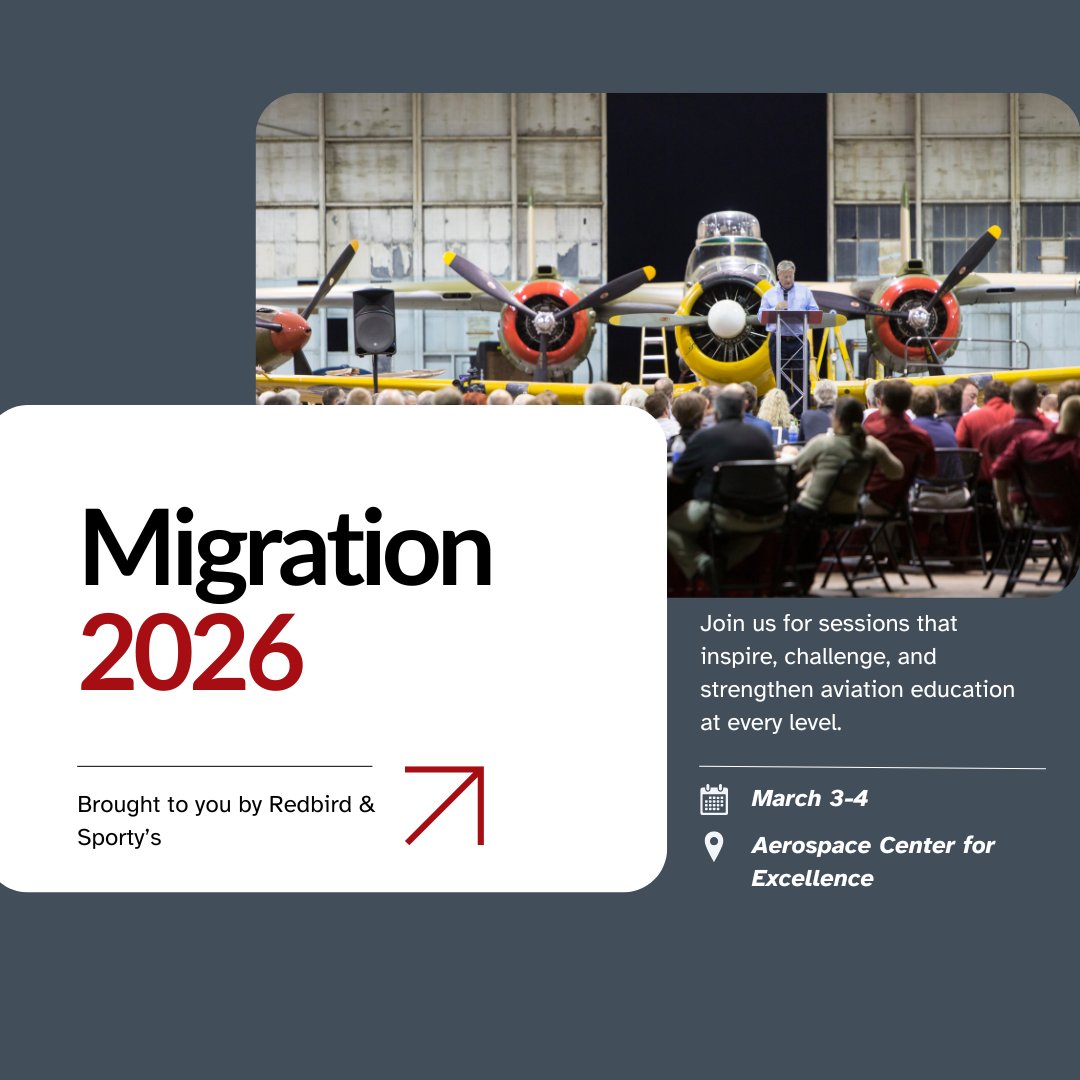 Migration
2026

Brought to you by Redbird & Sporty's

Join us for sessions that inspire, challenge, and strengthen aviation education at every level.

March 3-4

Aerospace Center for Excellence